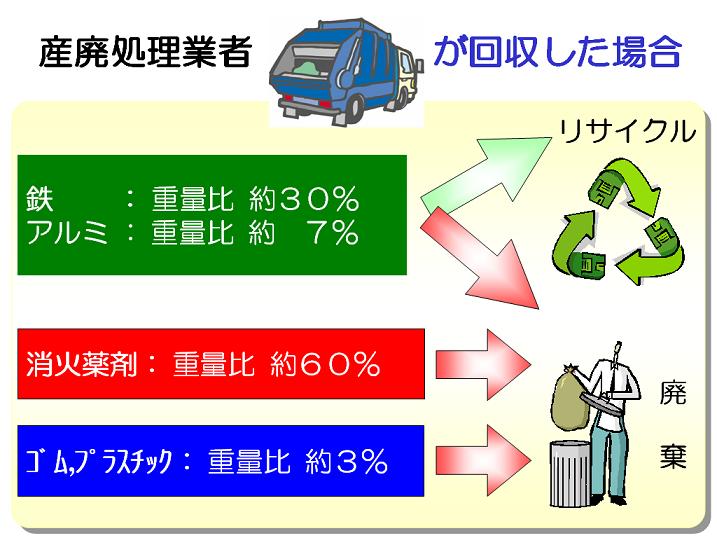 産廃処理業者 が回収した場合

リサイクル

鉄　　：重量比 約３０％
アルミ：重量比 約　７％

消火薬剤：重量比 約６０％

ｺﾞﾑ,ﾌﾟﾗｽﾁｯｸ：重量比 約３％

廃
棄